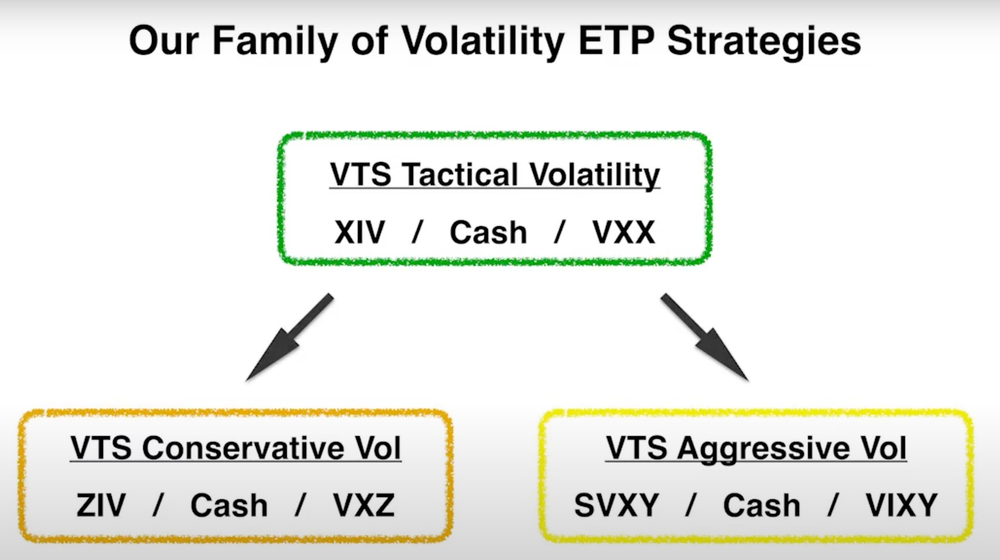 Our Family of Volatility ETP Strategies

VTS Tactical Volatility

XIV / Cash / VXX

VTS Conservative Vol

ZIV / Cash / VXZ

VTS Aggressive Vol

SVXY / Cash / VIXY